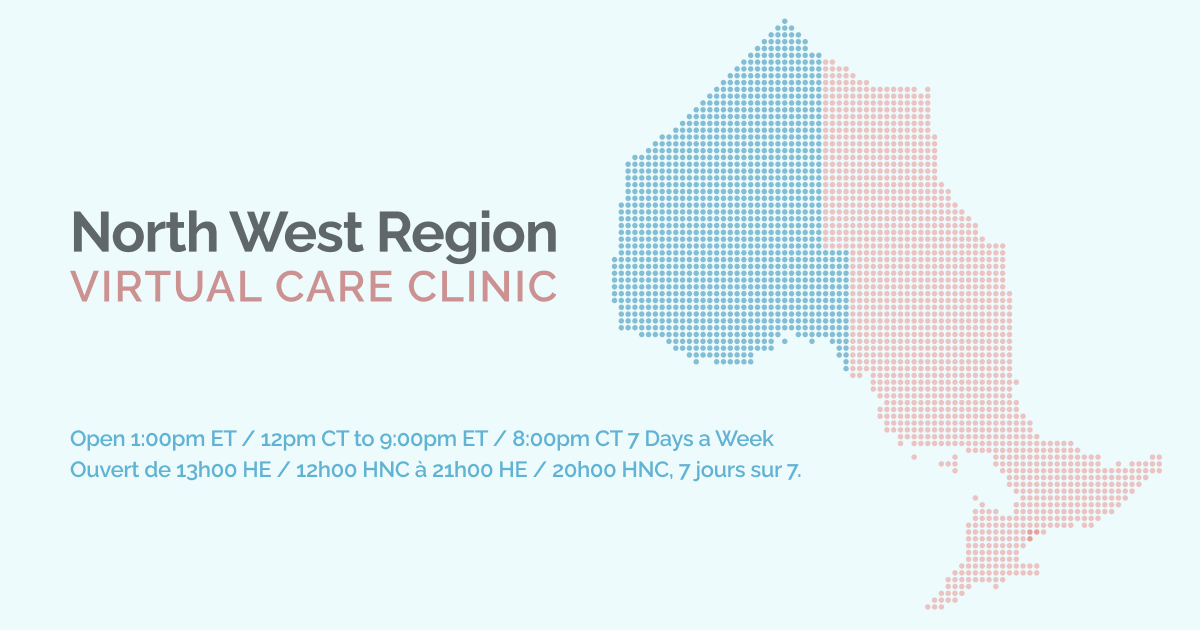 North West Region
VIRTUAL CARE CLINIC

Open 1:00pm ET / 12pm CT to 9:00pm ET / 8:00pm CT 7 Days a Week
Ouvert de 13h00 HE / 12h00 HNC à 21h00 HE / 20h00 HNC, 7 jours sur 7.